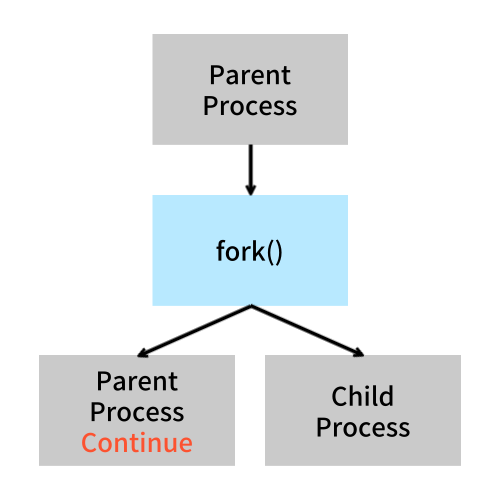 Parent Process

fork()

Parent Process Continue

Child Process